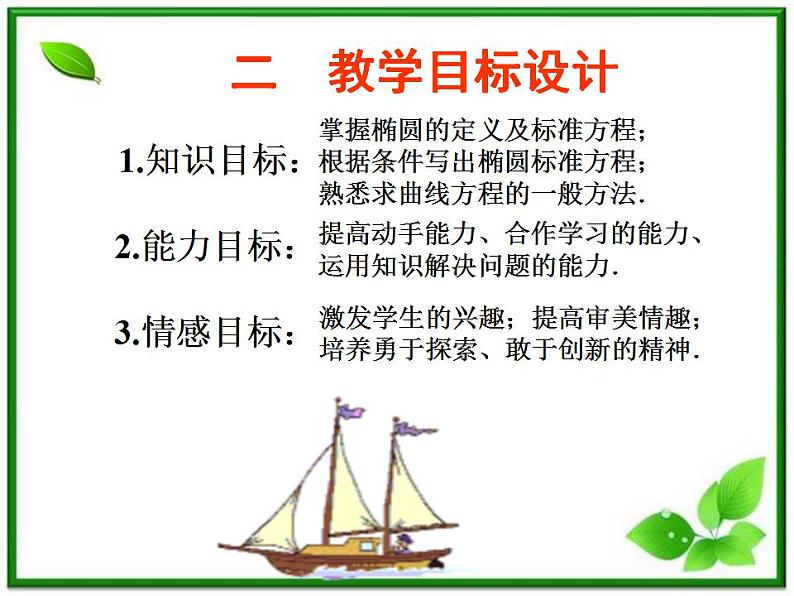 二　教学目标设计

1.知识目标：掌握椭圆的定义及标准方程；根据条件写出椭圆标准方程；熟悉求曲线方程的一般方法.

2.能力目标：提高动手能力、合作学习的能力、运用知识解决问题的能力.

3.情感目标：激发学生的兴趣；提高审美情趣；培养勇于探索、敢于创新的精神.